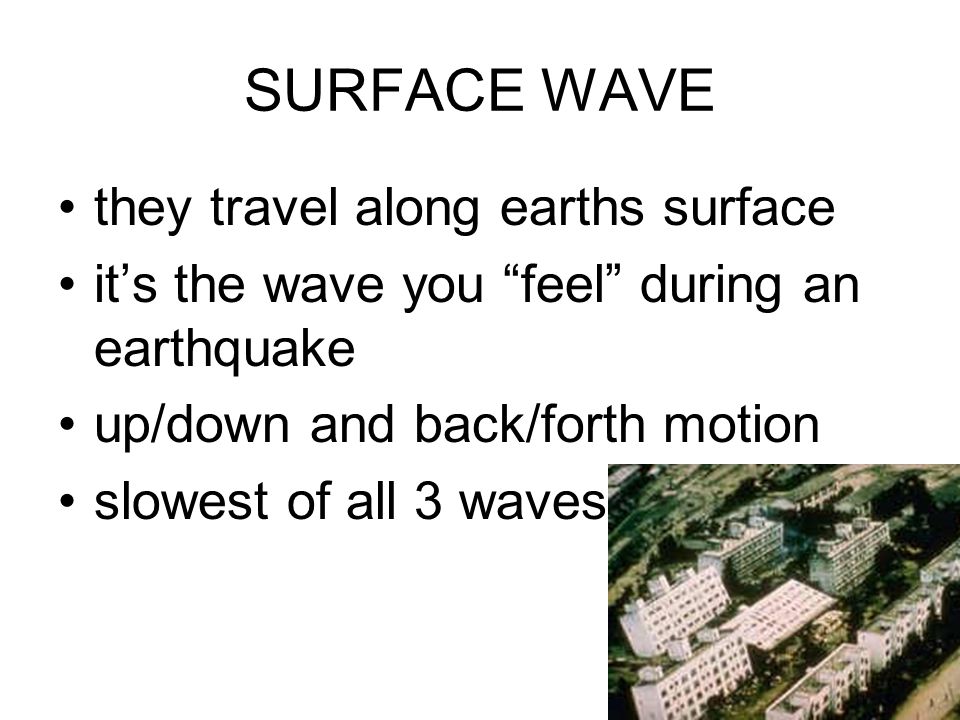 SURFACE WAVE

• they travel along earths surface
• it’s the wave you “feel” during an earthquake
• up/down and back/forth motion
• slowest of all 3 waves